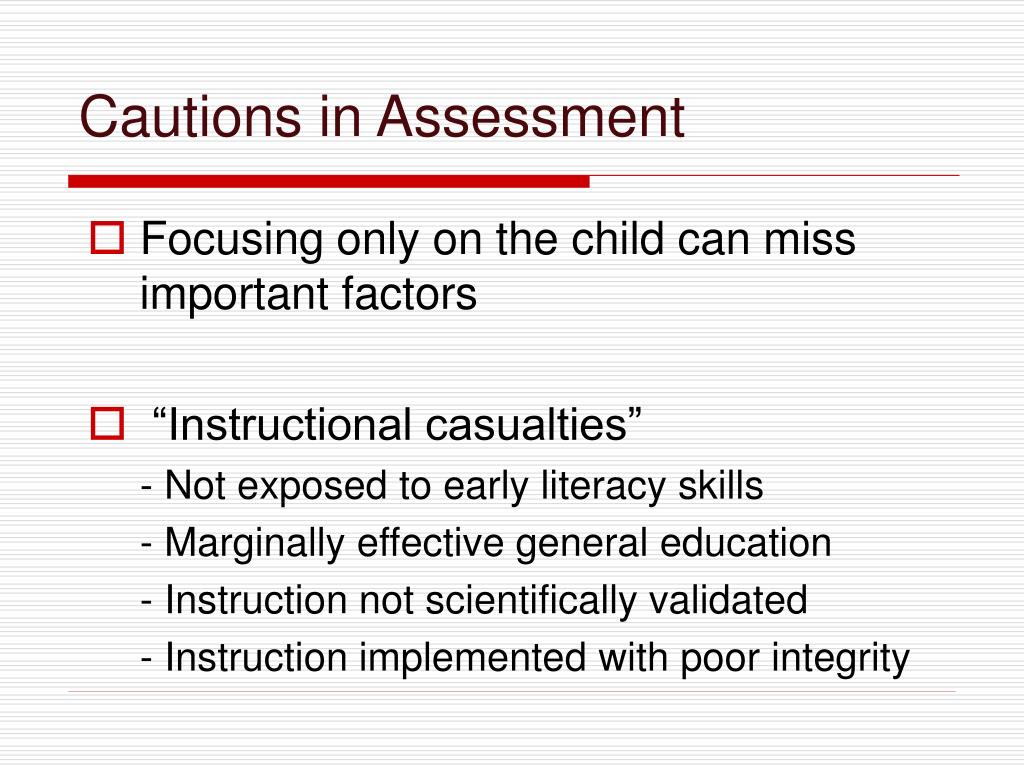 Cautions in Assessment

Focusing only on the child can miss important factors

“Instructional casualties”

- Not exposed to early literacy skills
- Marginally effective general education
- Instruction not scientifically validated
- Instruction implemented with poor integrity